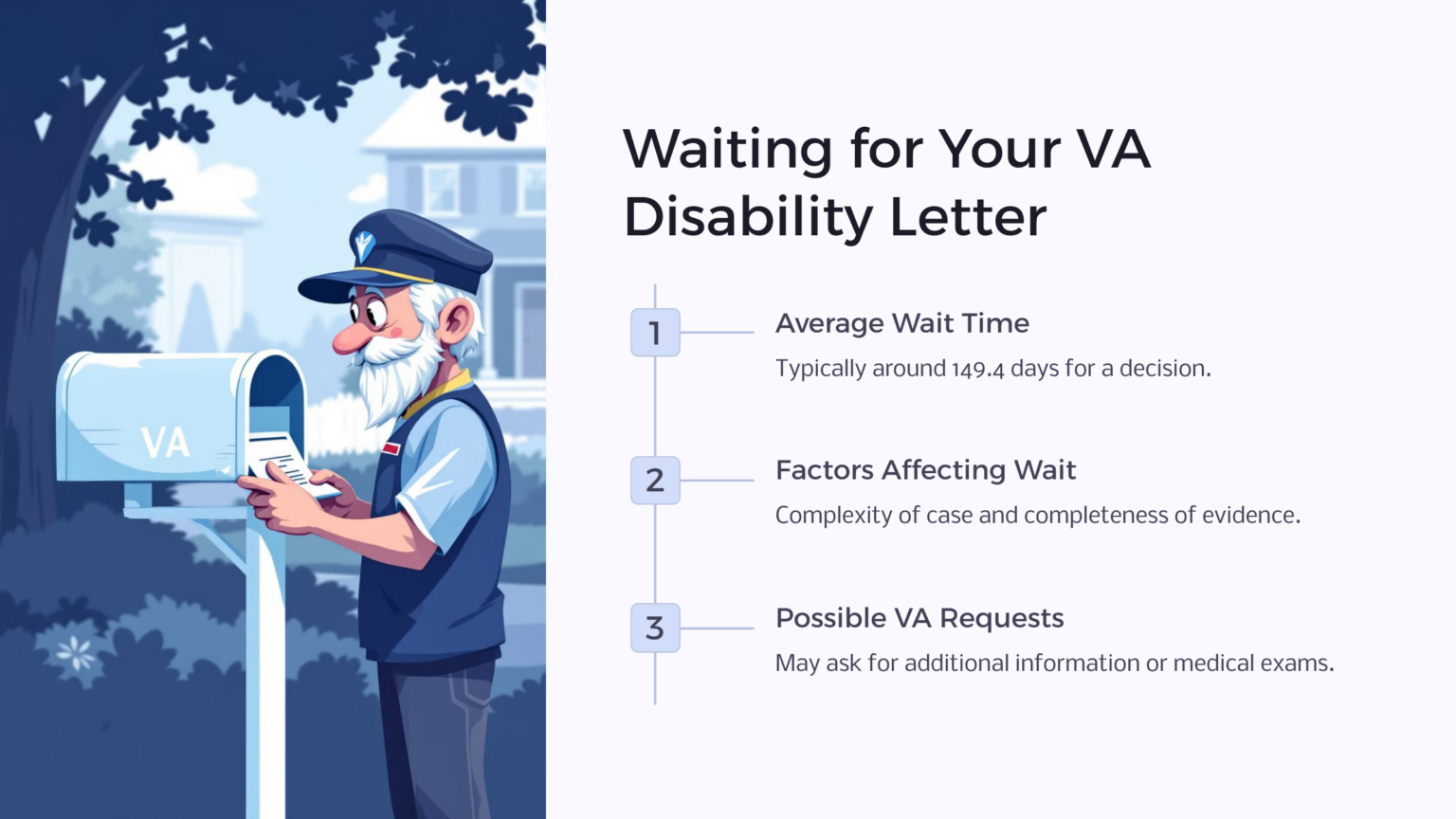 VA

Waiting for Your VA Disability Letter

1

Average Wait Time

Typically around 149.4 days for a decision.

2

Factors Affecting Wait

Complexity of case and completeness of evidence.

3

Possible VA Requests

May ask for additional information or medical exams.